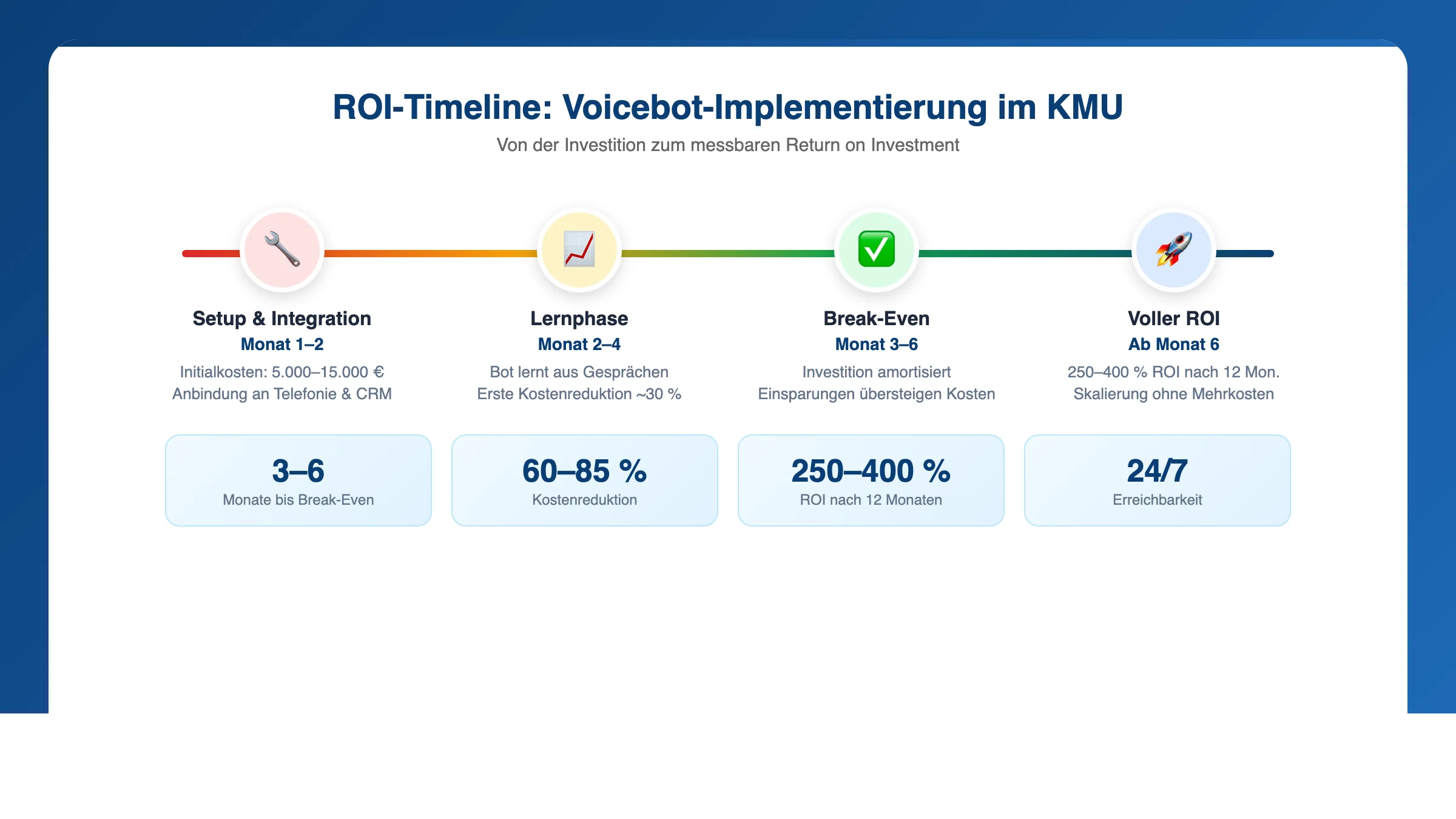 ROI-Timeline: Voicebot-Implementierung im KMU

Von der Investition zum messbaren Return on Investment

Setup & Integration
Monat 1–2
Initialkosten: 5.000–15.000 €
Anbindung an Telefonie & CRM

Lernphase
Monat 2–4
Bot lernt aus Gesprächen
Erste Kostenreduktion ~30 %

Break-Even
Monat 3–6
Investition amortisiert
Einsparungen übersteigen Kosten

Voller ROI
Ab Monat 6
250–400 % ROI nach 12 Mon.
Skalierung ohne Mehrkosten

3–6
Monate bis Break-Even

60–85 %
Kostenreduktion

250–400 %
ROI nach 12 Monaten

24/7
Erreichbarkeit